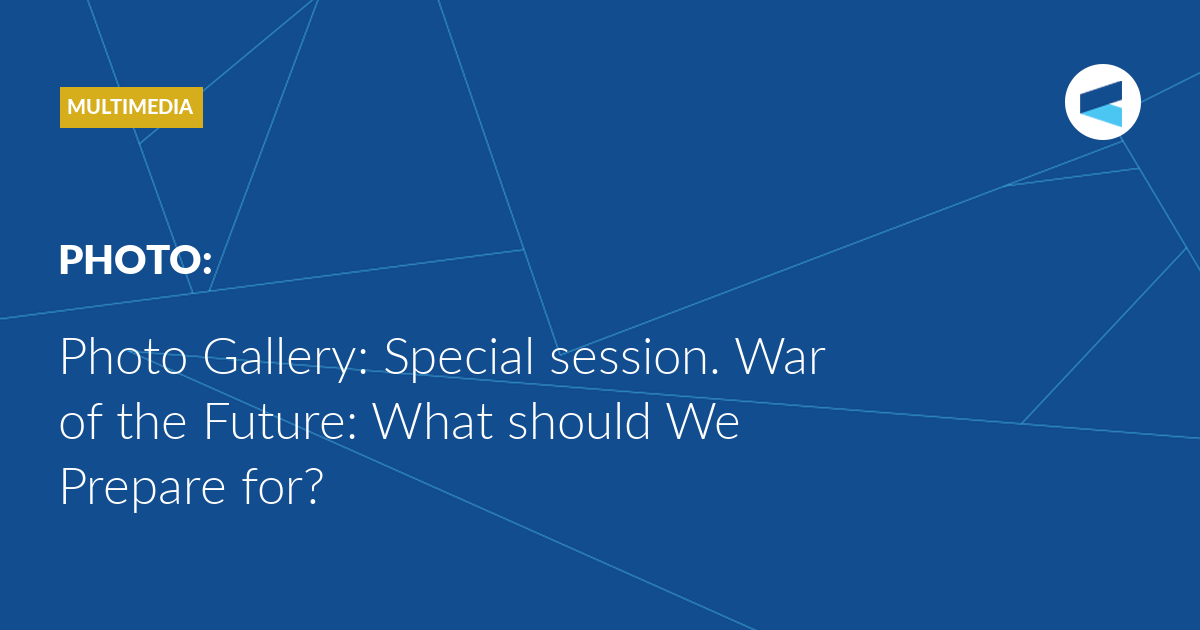 MULTIMEDIA

PHOTO:

Photo Gallery: Special session. War of the Future: What should We Prepare for?